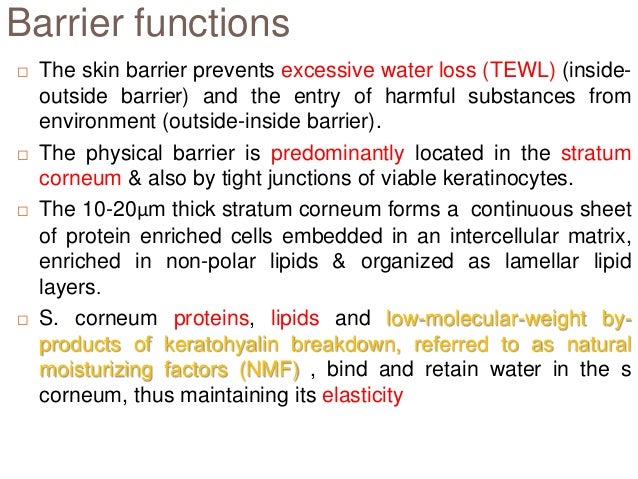 Barrier functions

□ The skin barrier prevents excessive water loss (TEWL) (inside-outside barrier) and the entry of harmful substances from environment (outside-inside barrier).

□ The physical barrier is predominantly located in the stratum corneum & also by tight junctions of viable keratinocytes.

□ The 10-20μm thick stratum corneum forms a continuous sheet of protein enriched cells embedded in an intercellular matrix, enriched in non-polar lipids & organized as lamellar lipid layers.

□ S. corneum proteins, lipids and low-molecular-weight by-products of keratohyalin breakdown, referred to as natural moisturizing factors (NMF) , bind and retain water in the s corneum, thus maintaining its elasticity